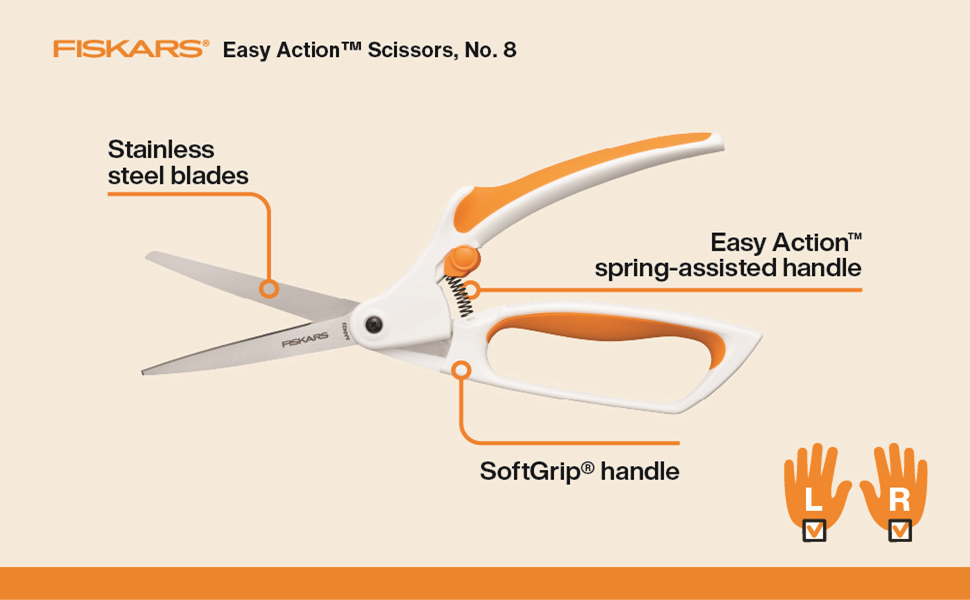 FISKARS® Easy Action™ Scissors, No. 8

Stainless steel blades

Easy Action™ spring-assisted handle

FISKARS

SoftGrip® handle

L
R